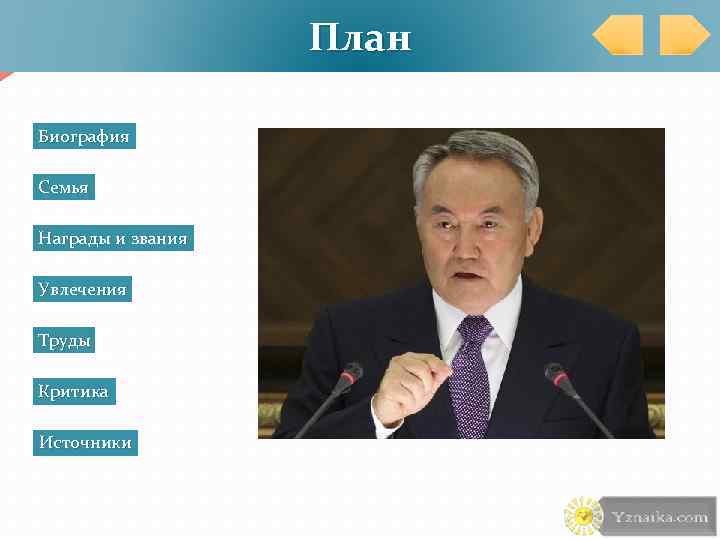 План

Биография

Семья

Награды и звания

Увлечения

Труды

Критика

Источники

Yznaika.com